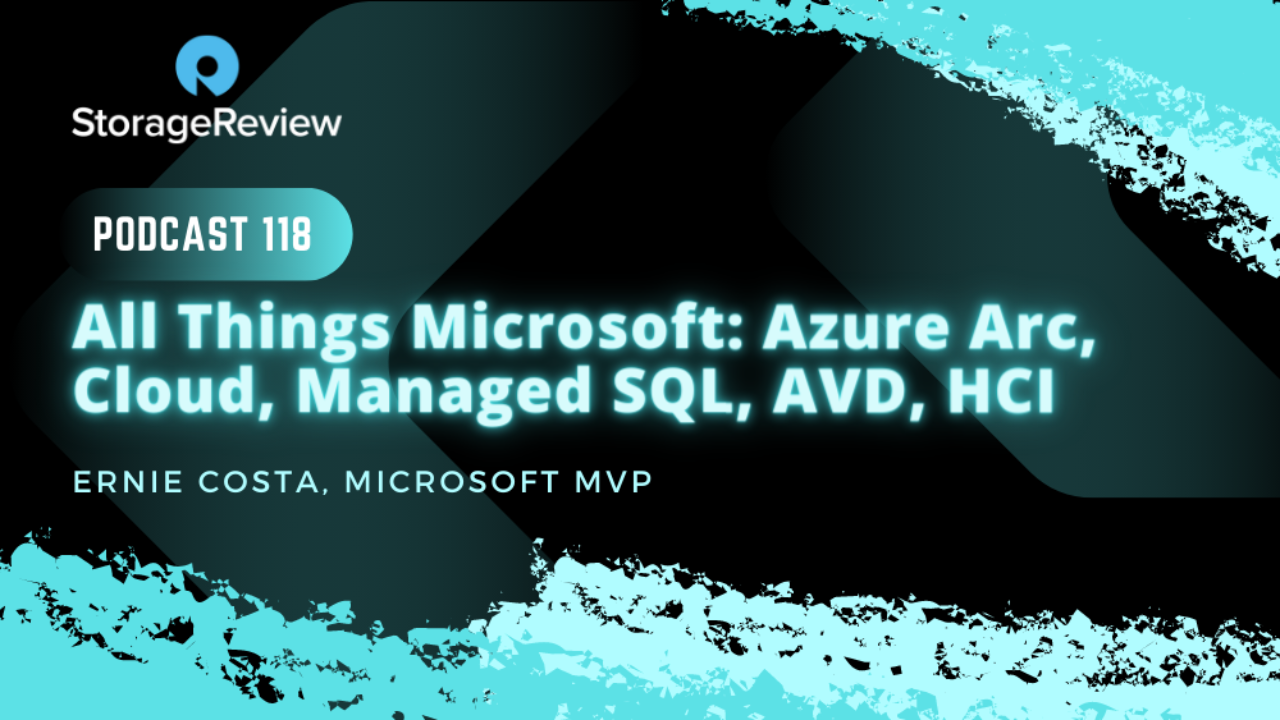 StorageReview

PODCAST 118

All Things Microsoft: Azure Arc, Cloud, Managed SQL, AVD, HCI

ERNIE COSTA, MICROSOFT MVP